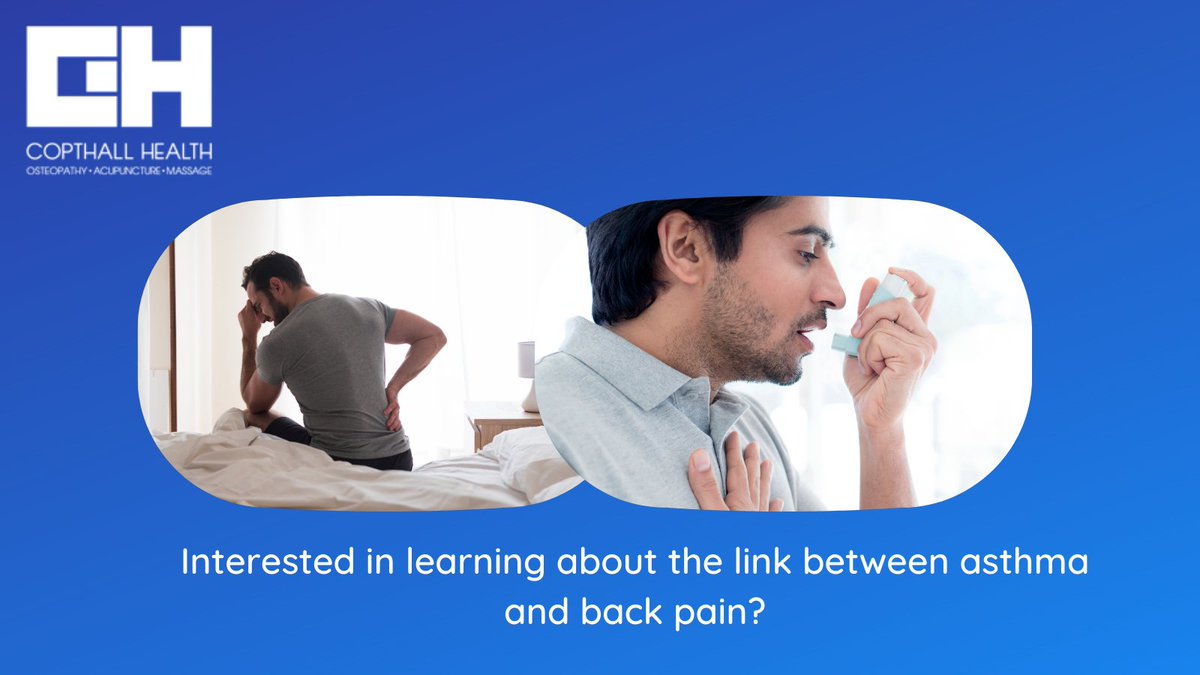 CH
COPTHALL HEALTH
OSTEOPATHY • ACUPUNCTURE • MASSAGE

Interested in learning about the link between asthma and back pain?